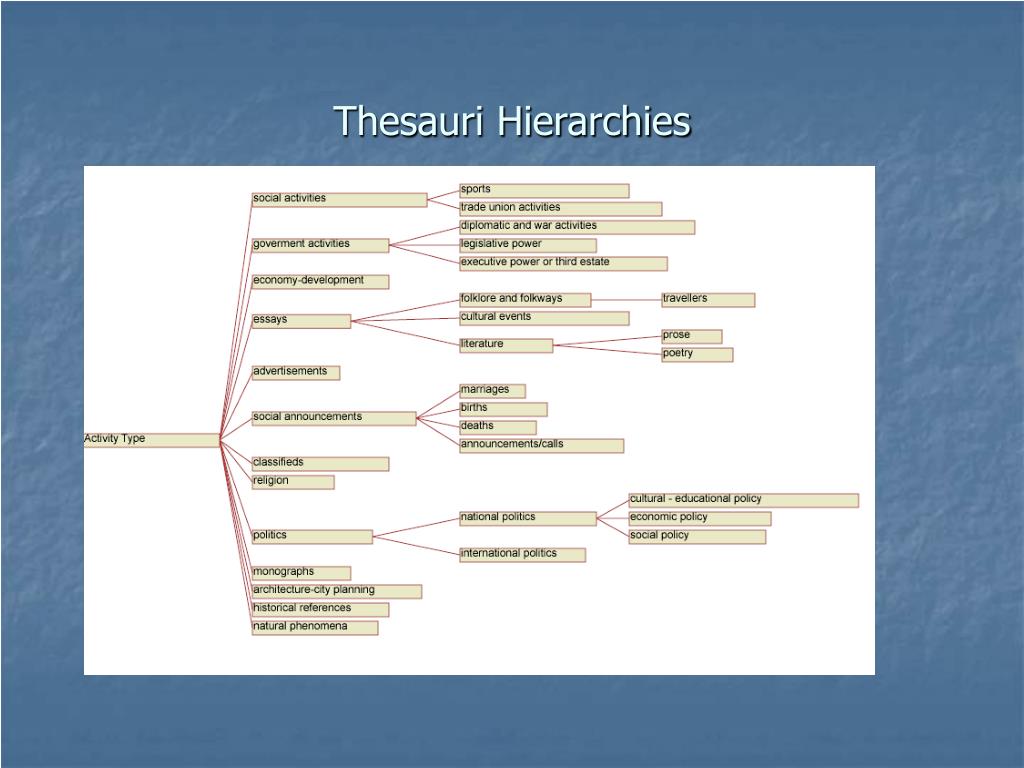 Thesauri Hierarchies

Activity Type

social activities
sports
trade union activities

goverment activities
diplomatic and war activities
legislative power
executive power or third estate

economy-development

essays
folklore and folkways
travellers
cultural events
literature
prose
poetry

advertisements

social announcements
marriages
births
deaths
announcements/calls

classifieds
religion

politics
national politics
cultural - educational policy
economic policy
social policy
international politics

monographs
architecture-city planning
historical references
natural phenomena